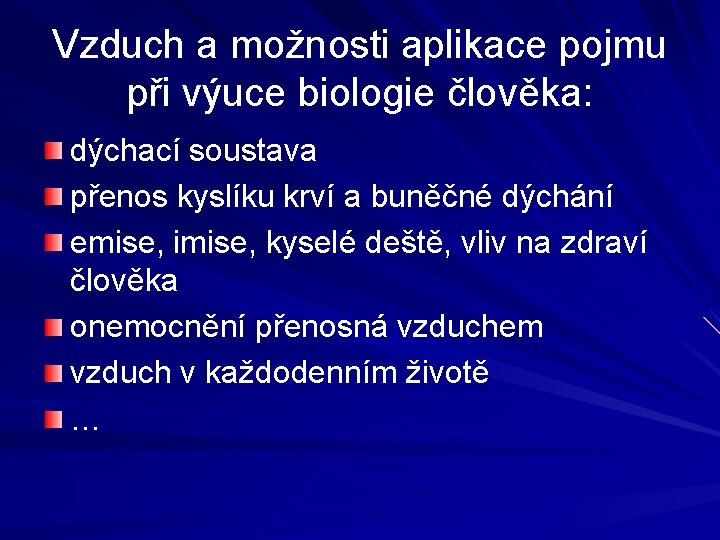 Vzduch a možnosti aplikace pojmu při výuce biologie člověka:

dýchací soustava

přenos kyslíku krví a buněčné dýchání

emise, imise, kyselé deště, vliv na zdraví člověka

onemocnění přenosná vzduchem

vzduch v každodenním životě

…